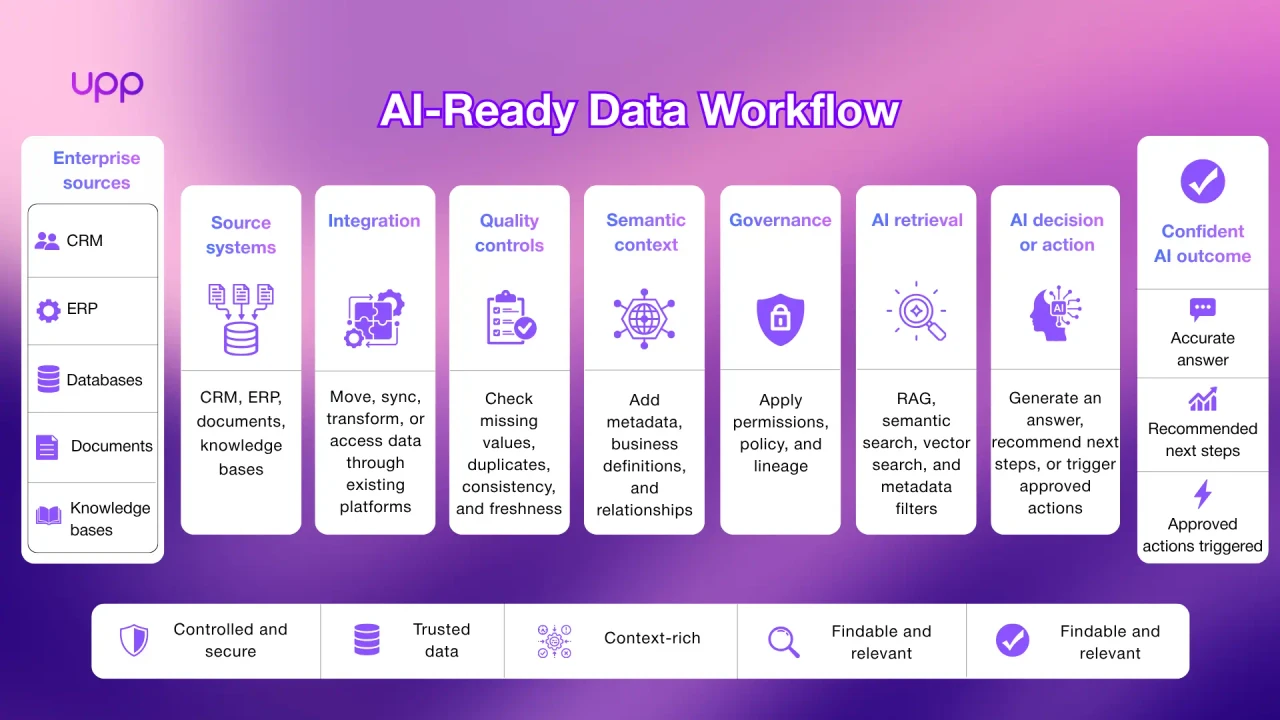 upp

AI-Ready Data Workflow

Enterprise sources

CRM

ERP

Databases

Documents

Knowledge bases

Source systems

CRM, ERP, documents, knowledge bases

Integration

Move, sync, transform, or access data through existing platforms

Quality controls

Check missing values, duplicates, consistency, and freshness

Semantic context

Add metadata, business definitions, and relationships

Governance

Apply permissions, policy, and lineage

AI retrieval

RAG, semantic search, vector search, and metadata filters

AI decision or action

AI

Generate an answer, recommend next steps, or trigger approved actions

Confident AI outcome

Accurate answer

Recommended next steps

Approved actions triggered

Controlled and secure

Trusted data

Context-rich

Findable and relevant

Findable and relevant